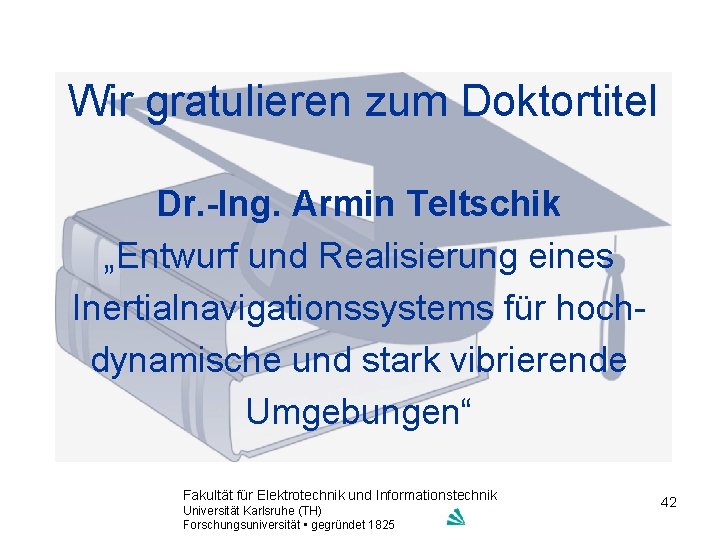 Wir gratulieren zum Doktortitel

Dr.-Ing. Armin Teltschik
„Entwurf und Realisierung eines Inertialnavigationssystems für hochdynamische und stark vibrierende Umgebungen“

Fakultät für Elektrotechnik und Informationstechnik
Universität Karlsruhe (TH)
Forschungsuniversität • gegründet 1825

42